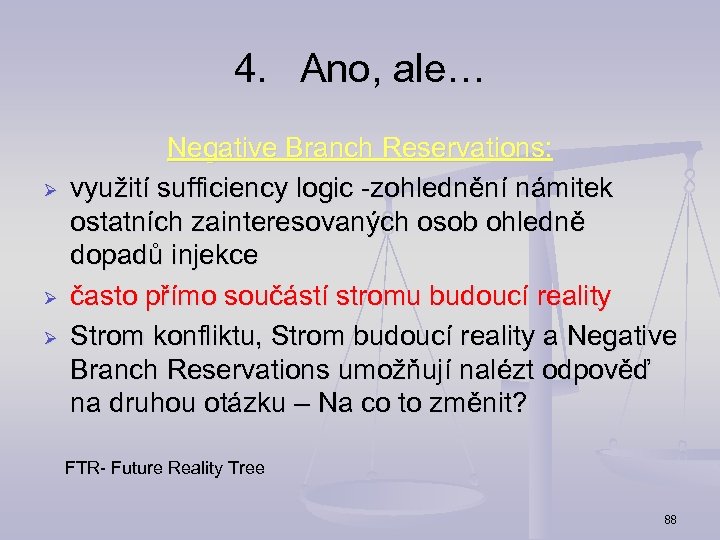 4. Ano, ale…

Negative Branch Reservations:

➢ využití sufficiency logic -zohlednění námitek ostatních zainteresovaných osob ohledně dopadů injekce

➢ často přímo součástí stromu budoucí reality

➢ Strom konfliktu, Strom budoucí reality a Negative Branch Reservations umožňují nalézt odpověď na druhou otázku – Na co to změnit?

FTR- Future Reality Tree

88